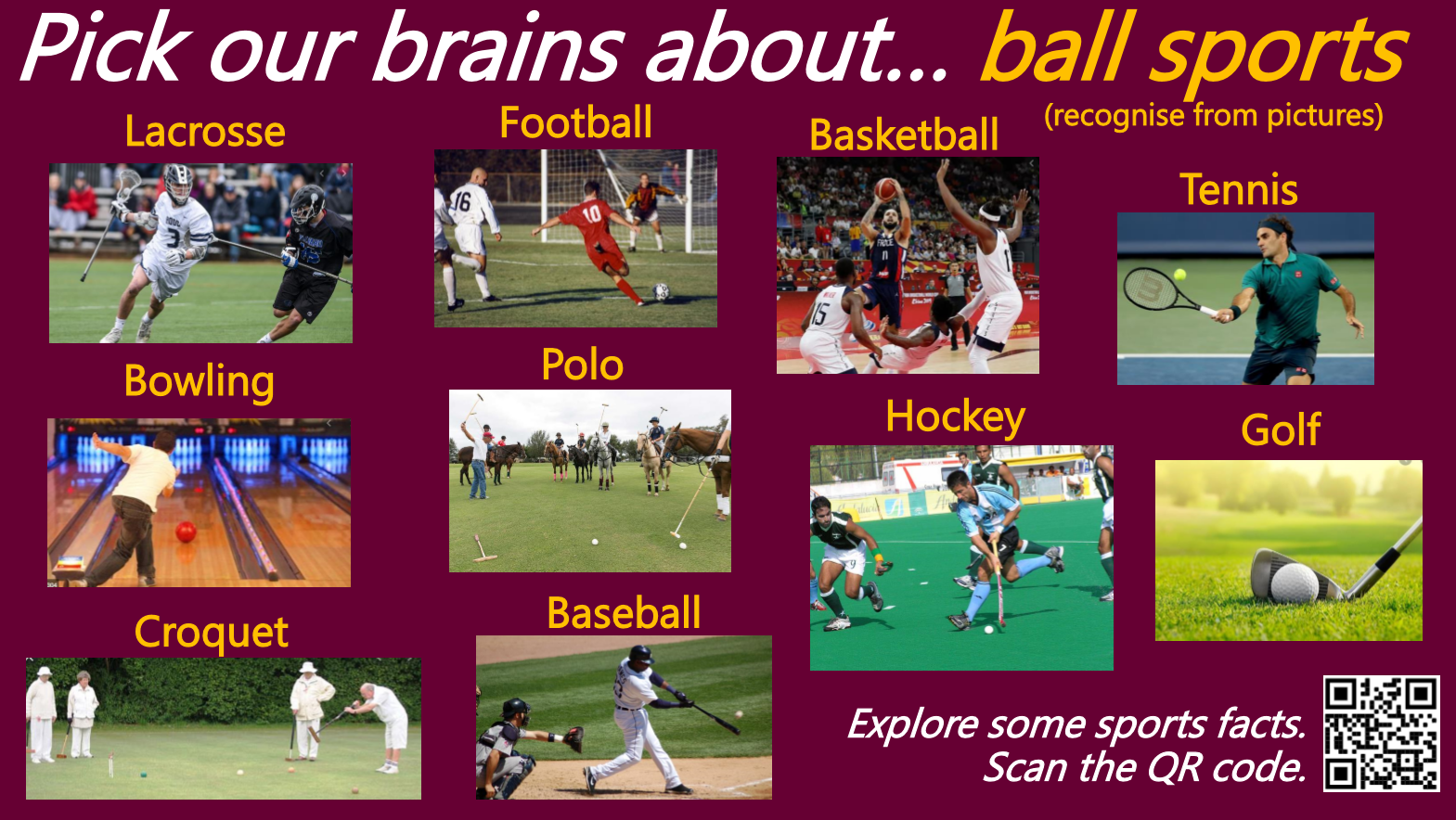 Pick our brains about... ball sports

(recognise from pictures)

Lacrosse

Football

Basketball

Tennis

Bowling

Polo

Hockey

Golf

Croquet

Baseball

Explore some sports facts.
Scan the QR code.